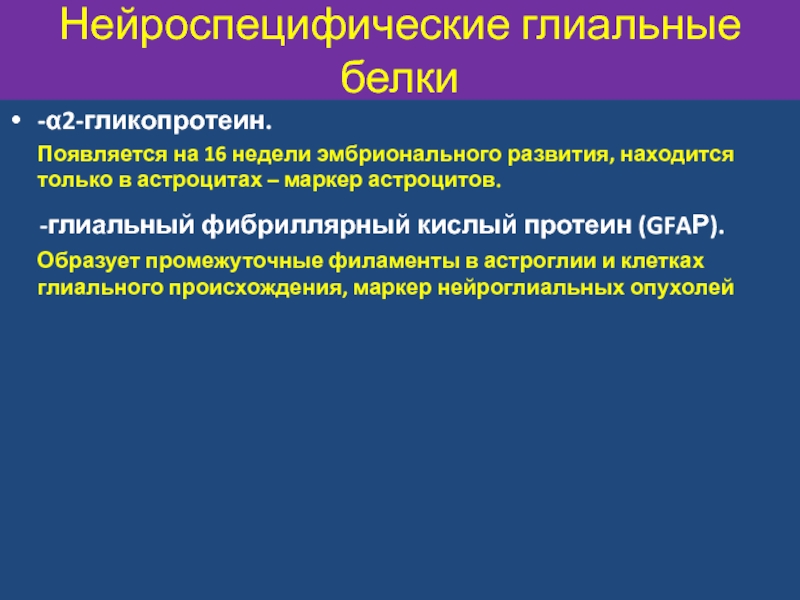 Нейроспецифические глиальные белки

• -α2-гликопротеин.

Появляется на 16 недели эмбрионального развития, находится только в астроцитах – маркер астроцитов.

-глиальный фибриллярный кислый протеин (GFAP).

Образует промежуточные филаменты в астроглии и клетках глиального происхождения, маркер нейроглиальных опухолей